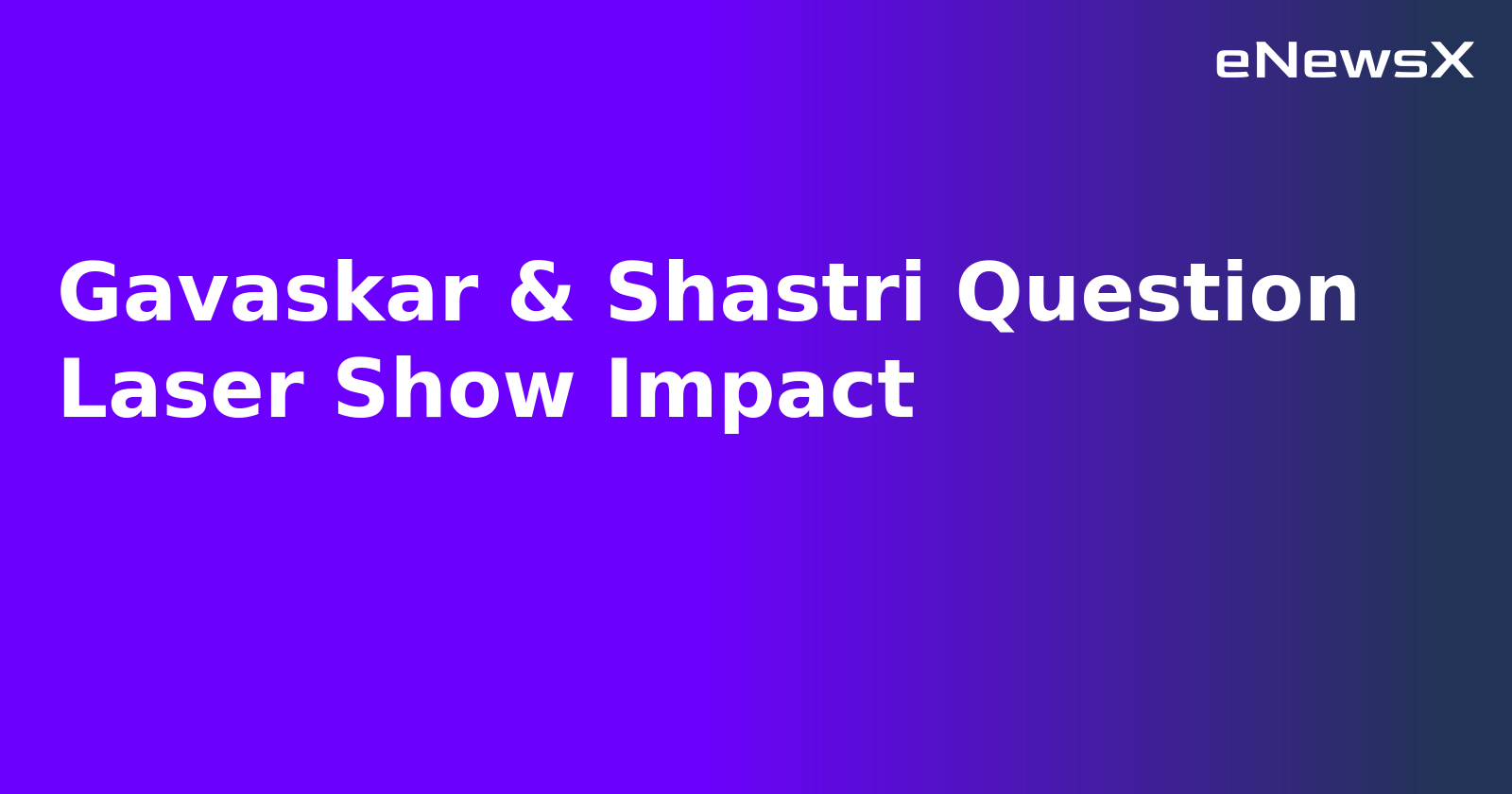 eNewsX

Gavaskar & Shastri Question Laser Show Impact